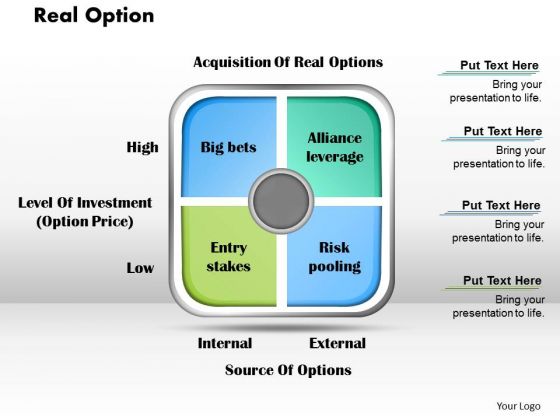 Real Option

Acquisition Of Real Options

High

Level Of Investment (Option Price)

Low

Big bets

Alliance leverage

Entry stakes

Risk pooling

Internal

External

Source Of Options

Put Text Here
Bring your presentation to life.

Put Text Here
Bring your presentation to life.

Put Text Here
Bring your presentation to life.

Put Text Here
Bring your presentation to life.

Your Logo